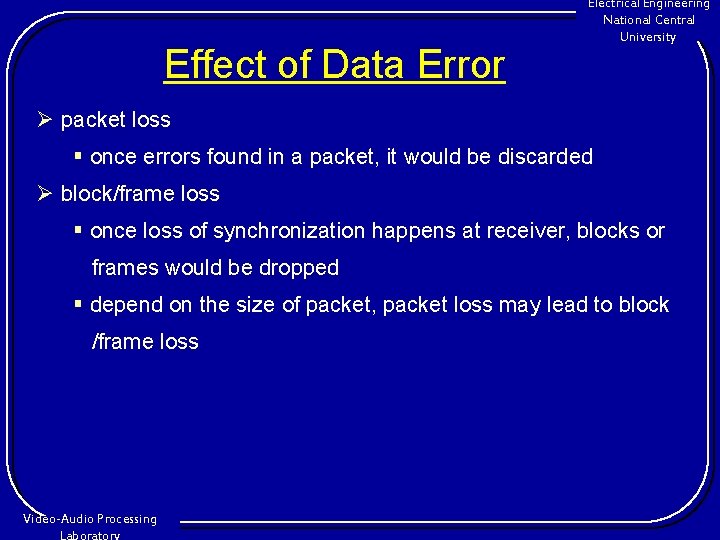 Electrical Engineering
National Central
University

Effect of Data Error

➢ packet loss

▪ once errors found in a packet, it would be discarded

➢ block/frame loss

▪ once loss of synchronization happens at receiver, blocks or frames would be dropped

▪ depend on the size of packet, packet loss may lead to block /frame loss

Video-Audio Processing
Laboratory